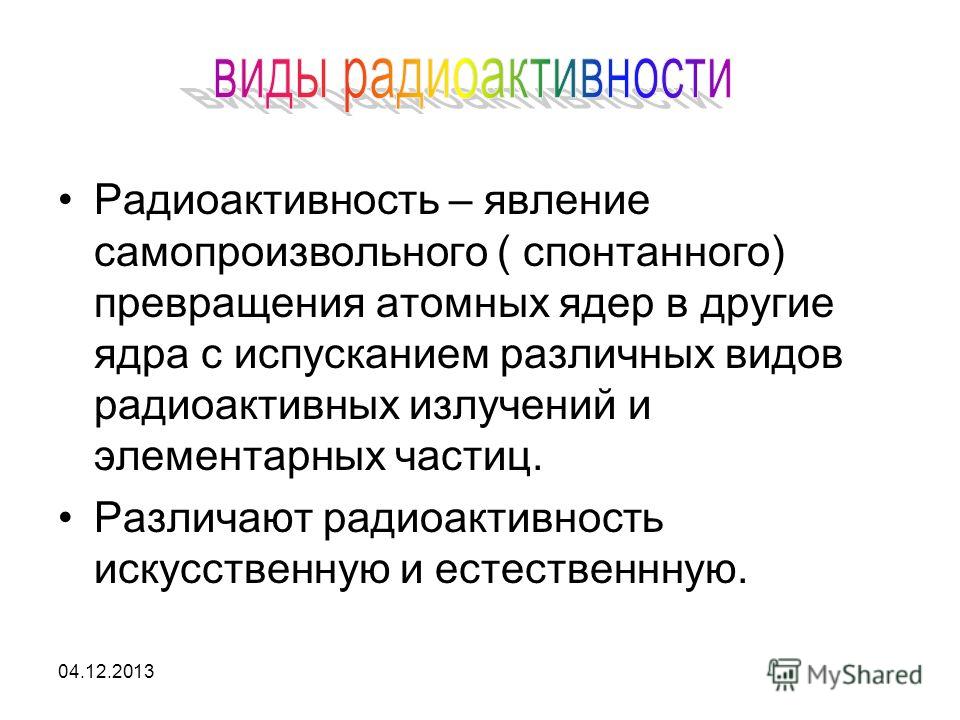 виды радиоактивности

• Радиоактивность – явление самопроизвольного ( спонтанного) превращения атомных ядер в другие ядра с испусканием различных видов радиоактивных излучений и элементарных частиц.

• Различают радиоактивность искусственную и естественнную.

04.12.2013

MyShared